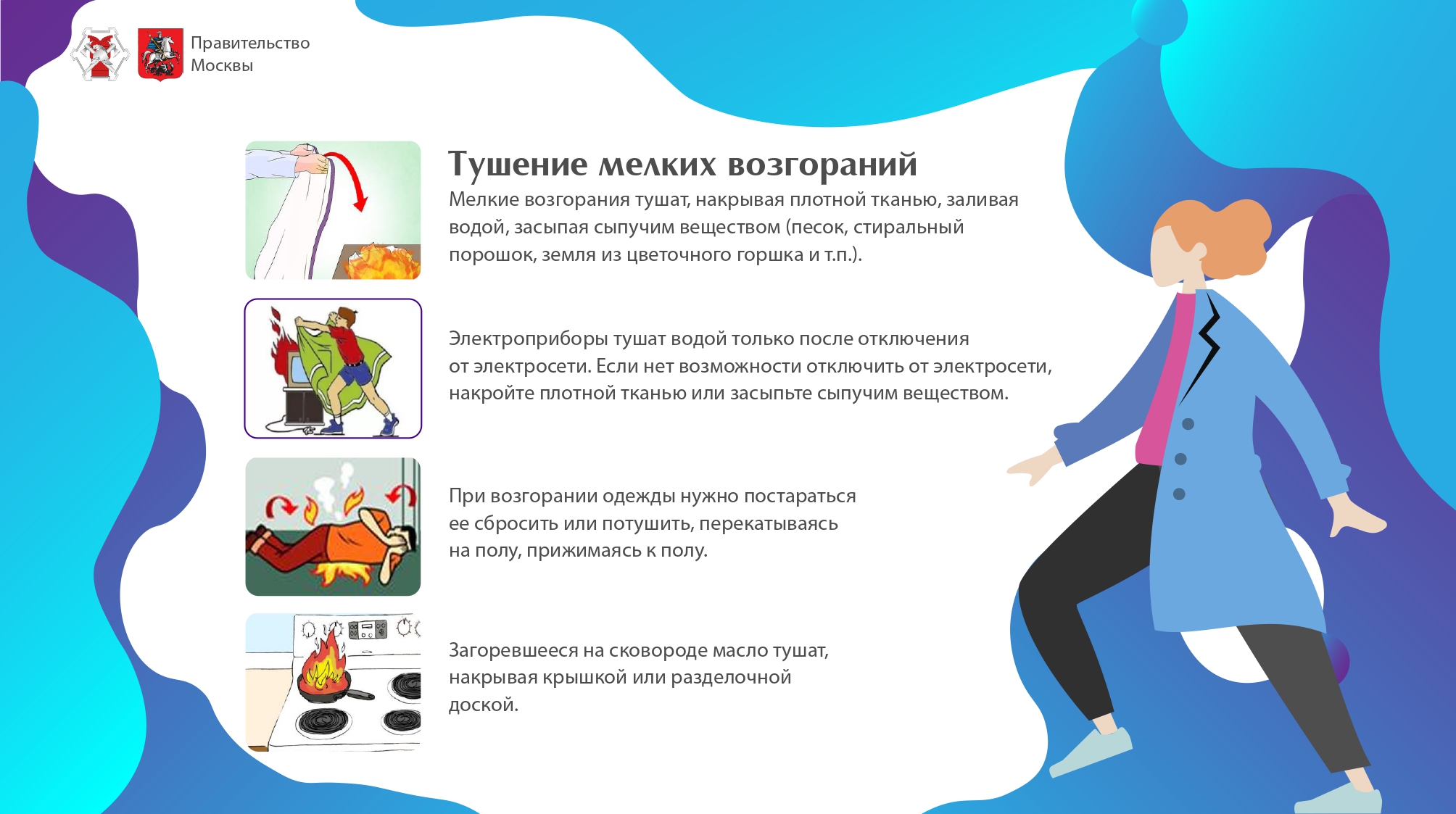 Правительство Москвы

Тушение мелких возгораний

Мелкие возгорания тушат, накрывая плотной тканью, заливая водой, засыпая сыпучим веществом (песок, стиральный порошок, земля из цветочного горшка и т.п.).

Электроприборы тушат водой только после отключения от электросети. Если нет возможности отключить от электросети, накройте плотной тканью или засыпьте сыпучим веществом.

При возгорании одежды нужно постараться ее сбросить или потушить, перекатываясь на полу, прижимаясь к полу.

Загоревшееся на сковороде масло тушат, накрывая крышкой или разделочной доской.